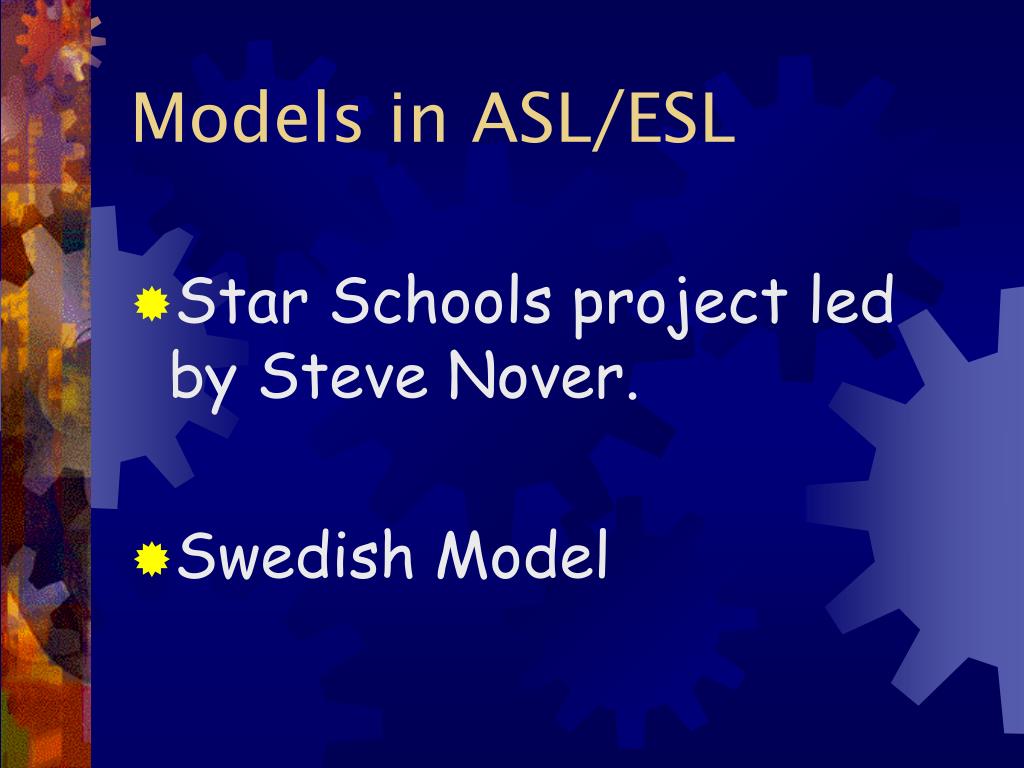 Models in ASL/ESL

Star Schools project led by Steve Nover.

Swedish Model